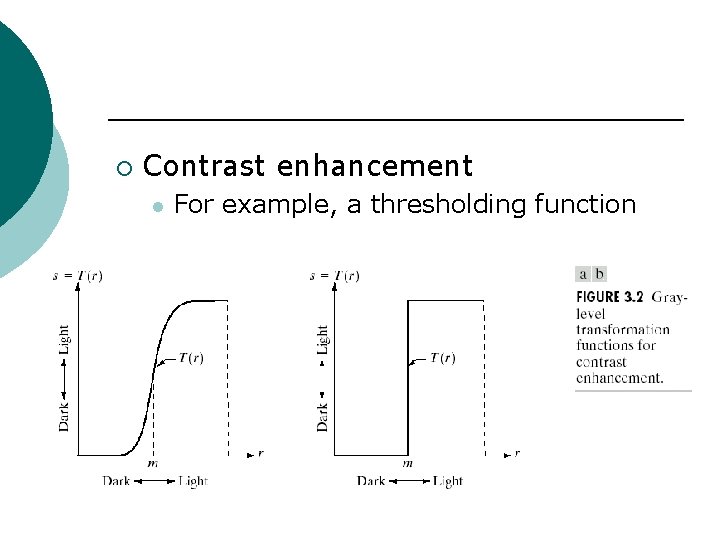 Contrast enhancement
For example, a thresholding function

$s = T(r)$

Light

Dark

$T(r)$

$m$

$r$

Dark Light

$s = T(r)$

Light

Dark

$T(r)$

$m$

$r$

Dark Light

a b

FIGURE 3.2 Gray-level transformation functions for contrast enhancement.